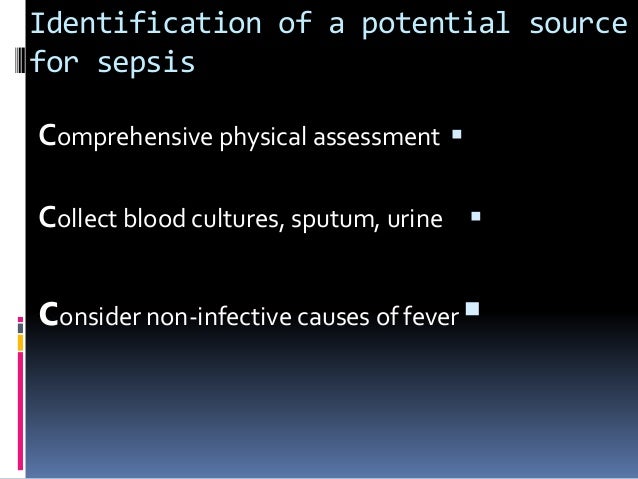 Identification of a potential source for sepsis

Comprehensive physical assessment

Collect blood cultures, sputum, urine

Consider non-infective causes of fever